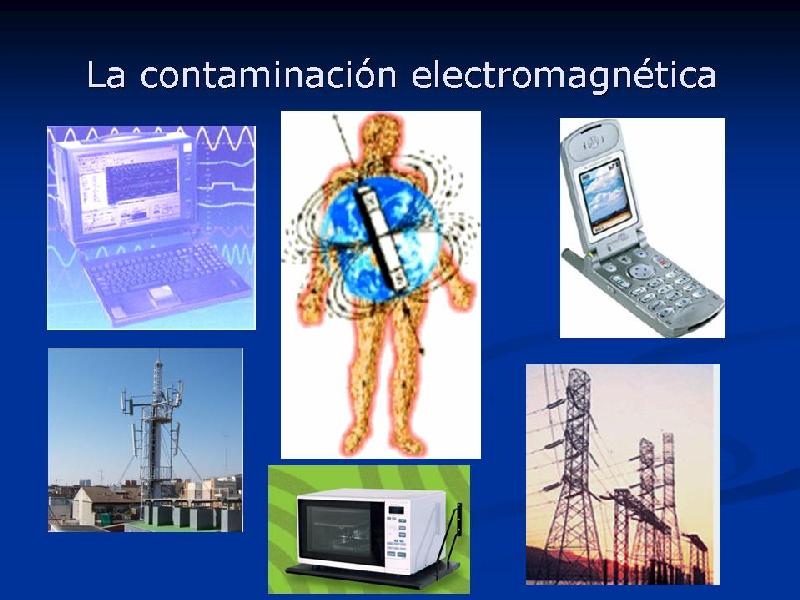 La contaminación electromagnética